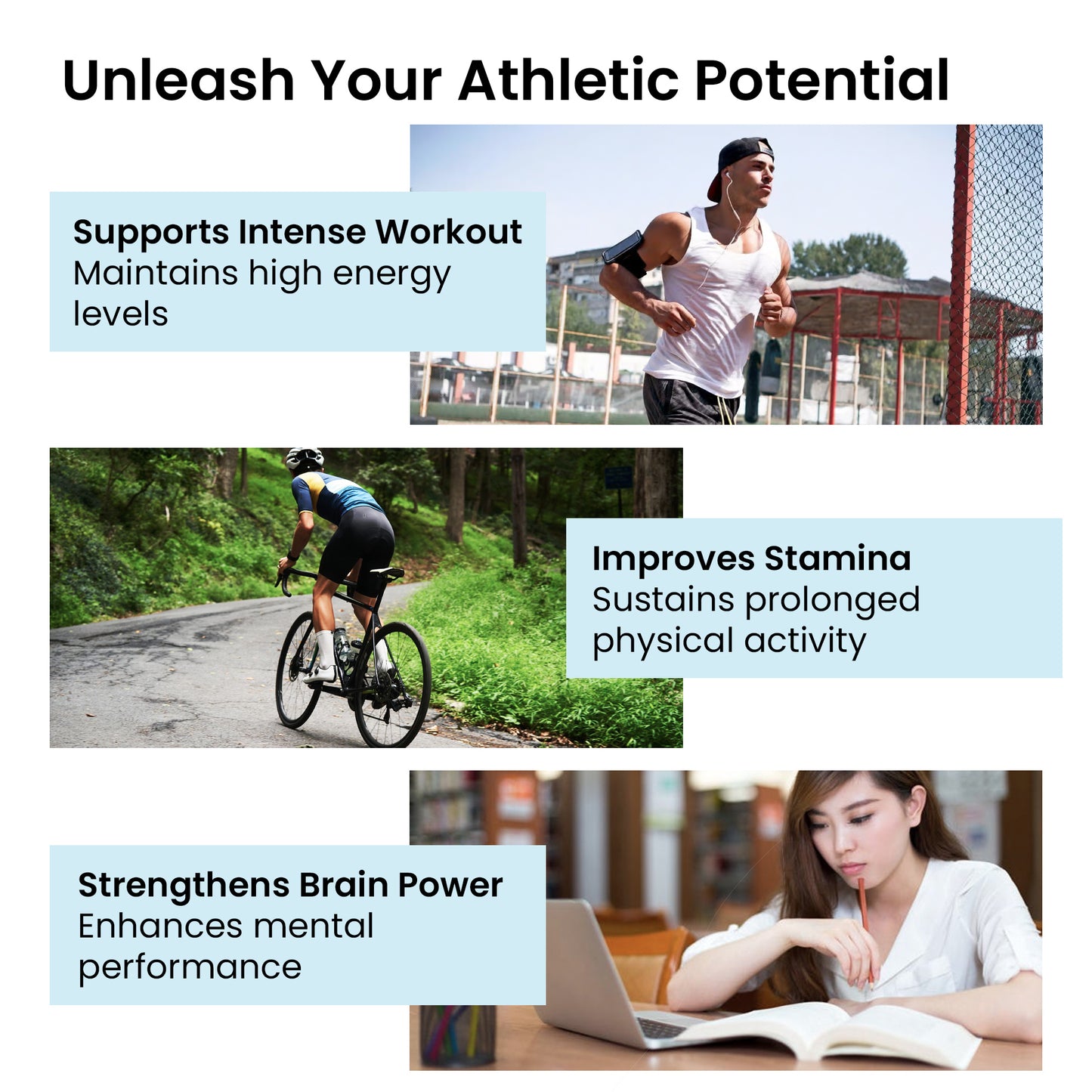 Unleash Your Athletic Potential

Supports Intense Workout
Maintains high energy levels

Improves Stamina
Sustains prolonged physical activity

Strengthens Brain Power
Enhances mental performance